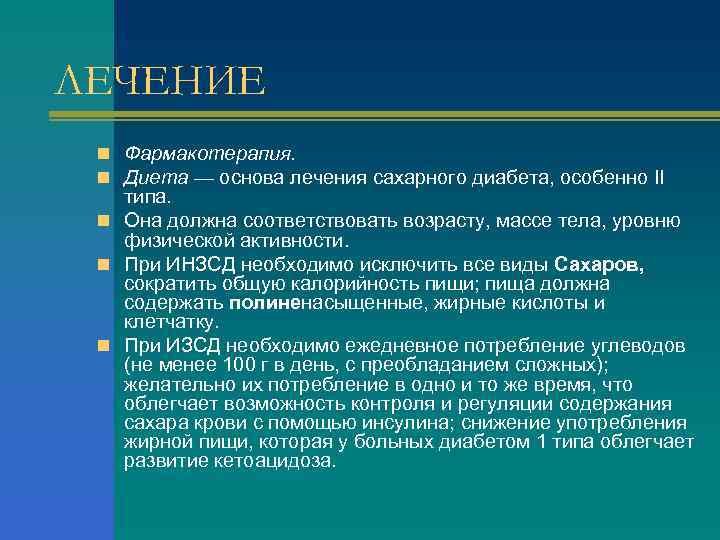 ЛЕЧЕНИЕ

Фармакотерапия.

Диета — основа лечения сахарного диабета, особенно II типа.

Она должна соответствовать возрасту, массе тела, уровню физической активности.

При ИНЗСД необходимо исключить все виды Сахаров, сократить общую калорийность пищи; пища должна содержать полиненасыщенные, жирные кислоты и клетчатку.

При ИЗСД необходимо ежедневное потребление углеводов (не менее 100 г в день, с преобладанием сложных); желательно их потребление в одно и то же время, что облегчает возможность контроля и регуляции содержания сахара крови с помощью инсулина; снижение употребления жирной пищи, которая у больных диабетом 1 типа облегчает развитие кетоацидоза.